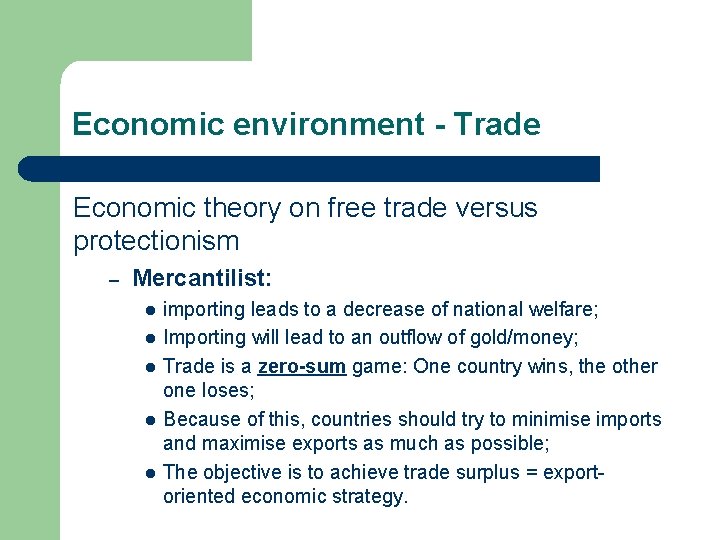 Economic environment - Trade

Economic theory on free trade versus protectionism

– Mercantilist:

- importing leads to a decrease of national welfare;
- Importing will lead to an outflow of gold/money;
- Trade is a zero-sum game: One country wins, the other one loses;
- Because of this, countries should try to minimise imports and maximise exports as much as possible;
- The objective is to achieve trade surplus = export-oriented economic strategy.